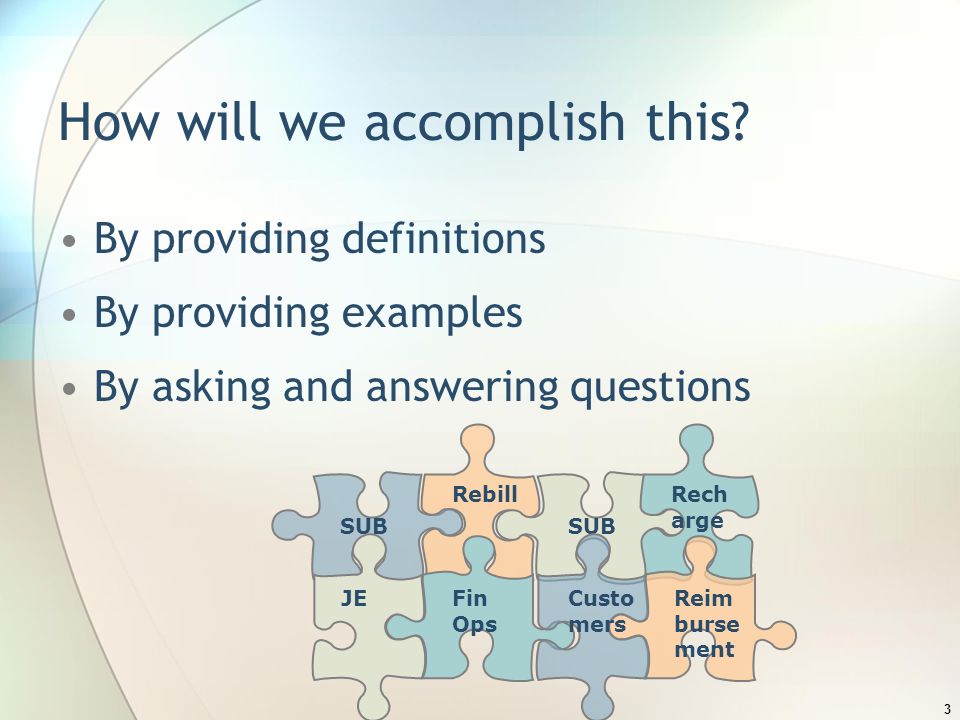 How will we accomplish this?

• By providing definitions
• By providing examples
• By asking and answering questions

SUB
Rebill
SUB
Rech arge
JE
Fin Ops
Custo mers
Reim burse ment

3